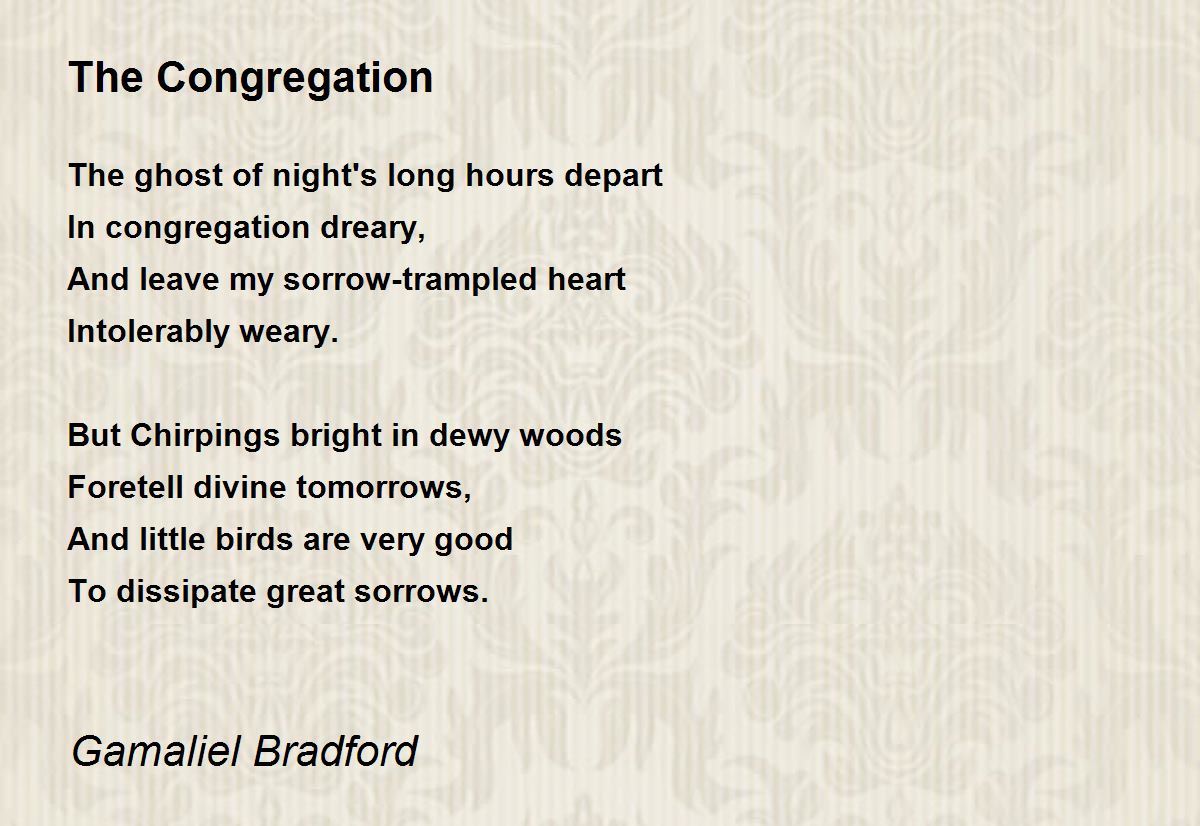 The Congregation

The ghost of night's long hours depart
In congregation dreary,
And leave my sorrow-trampled heart
Intolerably weary.

But Chirpings bright in dewy woods
Foretell divine tomorrows,
And little birds are very good
To dissipate great sorrows.

Gamaliel Bradford